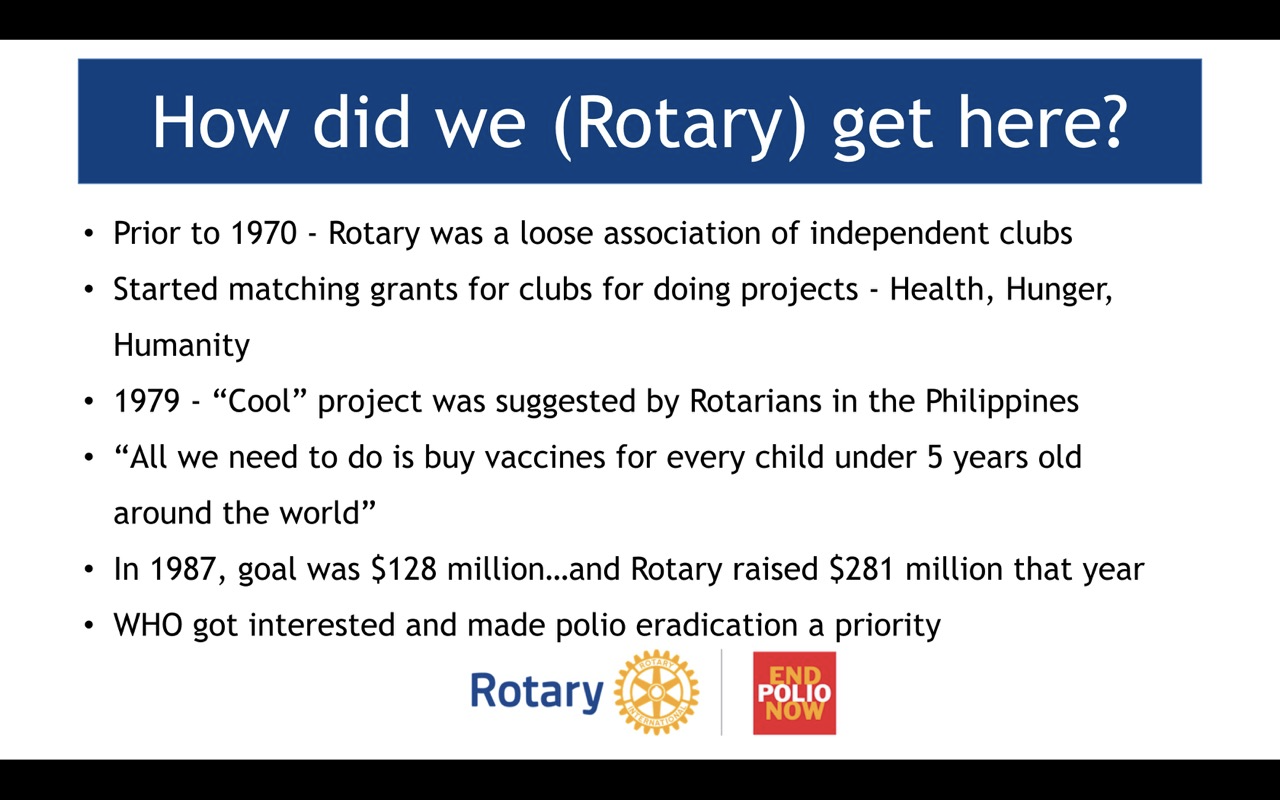 How did we (Rotary) get here?

• Prior to 1970 - Rotary was a loose association of independent clubs
• Started matching grants for clubs for doing projects - Health, Hunger, Humanity
• 1979 - “Cool” project was suggested by Rotarians in the Philippines
• “All we need to do is buy vaccines for every child under 5 years old around the world”
• In 1987, goal was \$128 million…and Rotary raised \$281 million that year
• WHO got interested and made polio eradication a priority

Rotary ROTARY INTERNATIONAL

END POLIO NOW